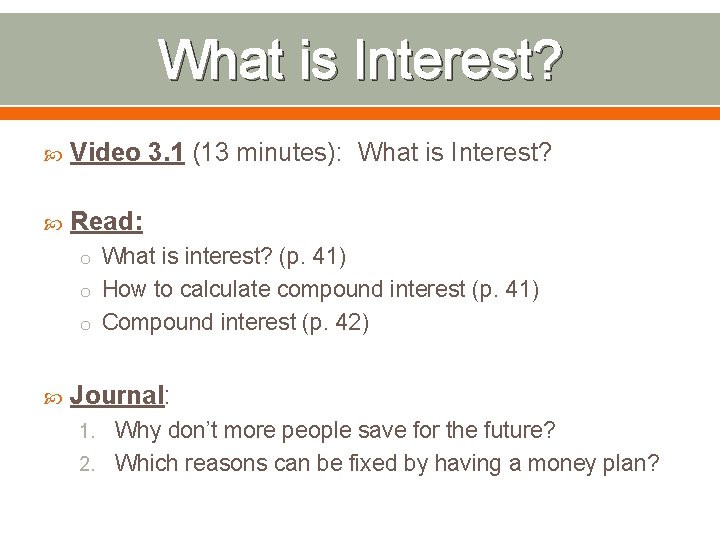 What is Interest?

Video 3.1 (13 minutes): What is Interest?

Read:
o What is interest? (p. 41)
o How to calculate compound interest (p. 41)
o Compound interest (p. 42)

Journal:
1. Why don't more people save for the future?
2. Which reasons can be fixed by having a money plan?